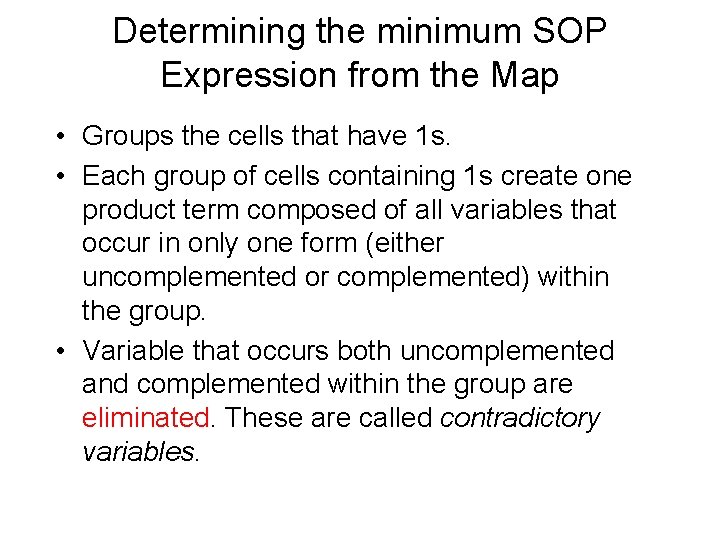 Determining the minimum SOP Expression from the Map

• Groups the cells that have 1s.

• Each group of cells containing 1s create one product term composed of all variables that occur in only one form (either uncomplemented or complemented) within the group.

• Variable that occurs both uncomplemented and complemented within the group are eliminated. These are called contradictory variables.